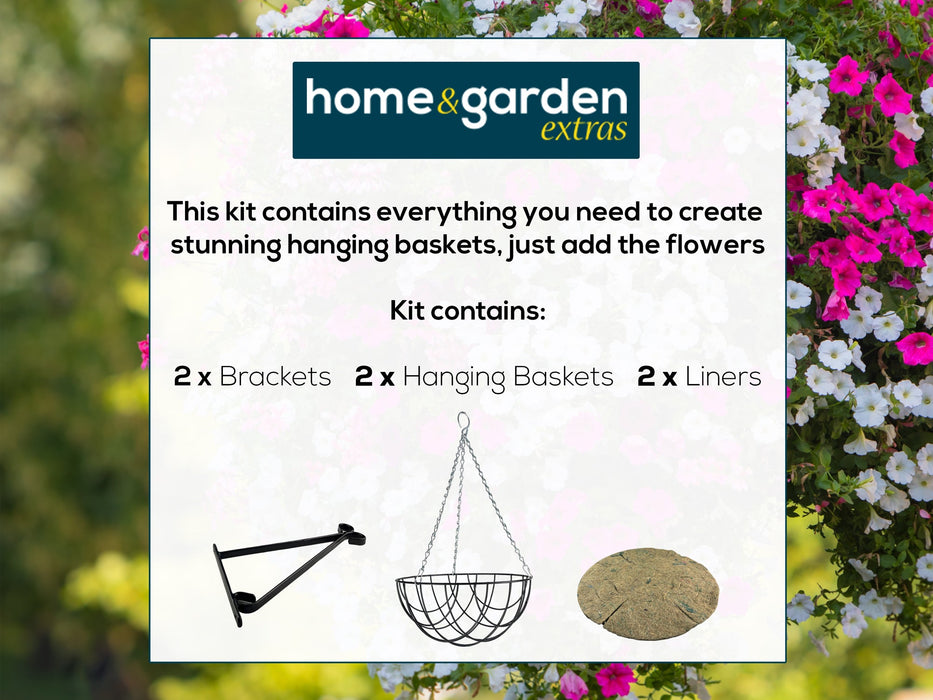 home&garden extras

This kit contains everything you need to create stunning hanging baskets, just add the flowers

Kit contains:

2 x Brackets 2 x Hanging Baskets 2 x Liners